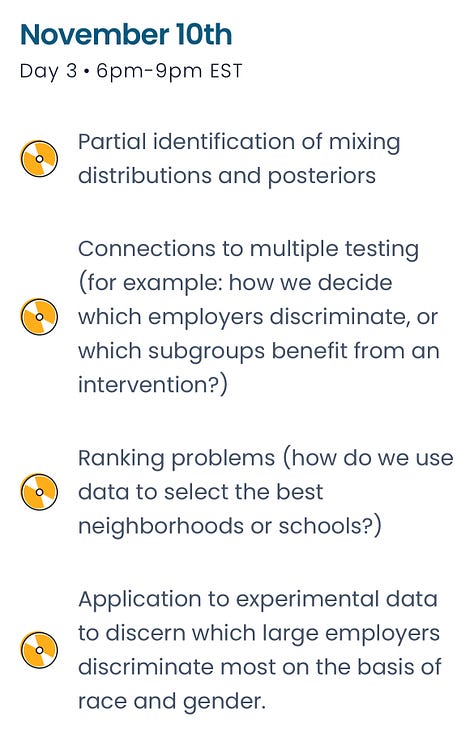 November 10th

Day 3 • 6pm-9pm EST

Partial identification of mixing distributions and posteriors

Connections to multiple testing (for example: how we decide which employers discriminate, or which subgroups benefit from an intervention?)

Ranking problems (how do we use data to select the best neighborhoods or schools?)

Application to experimental data to discern which large employers discriminate most on the basis of race and gender.